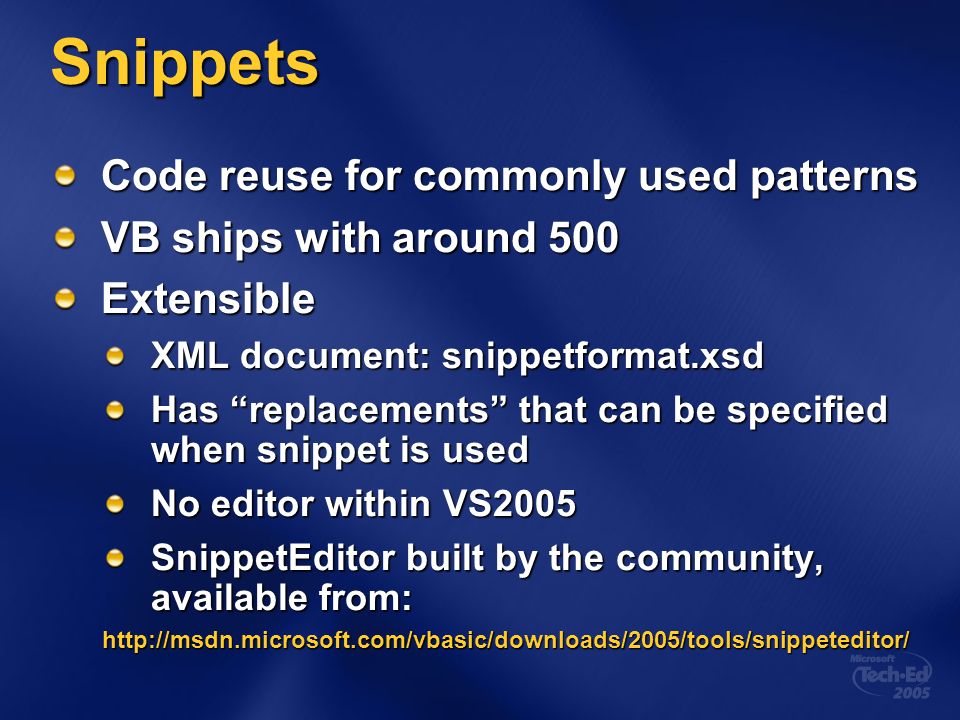 Snippets

Code reuse for commonly used patterns

VB ships with around 500

Extensible

XML document: snippetformat.xsd

Has “replacements” that can be specified when snippet is used

No editor within VS2005

SnippetEditor built by the community, available from:

http://msdn.microsoft.com/vbasic/downloads/2005/tools/snippeteditor/

Microsoft Tech·Ed 2005